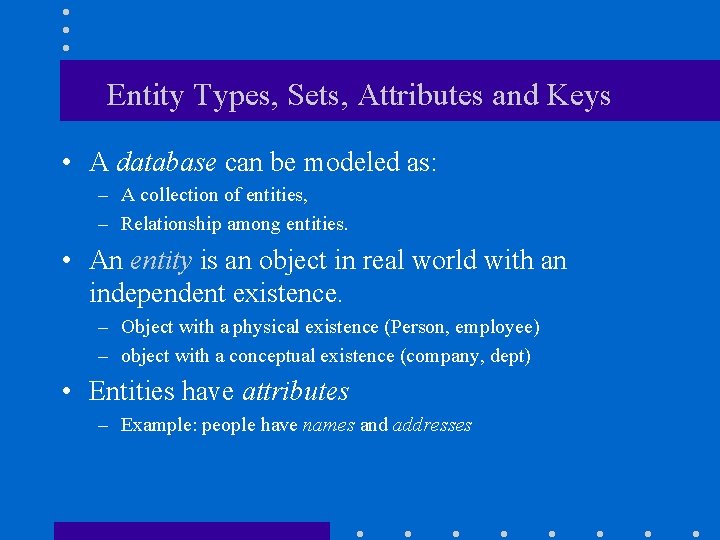 Entity Types, Sets, Attributes and Keys

• A database can be modeled as:
– A collection of entities,
– Relationship among entities.

• An entity is an object in real world with an independent existence.
– Object with a physical existence (Person, employee)
– object with a conceptual existence (company, dept)

• Entities have attributes
– Example: people have names and addresses